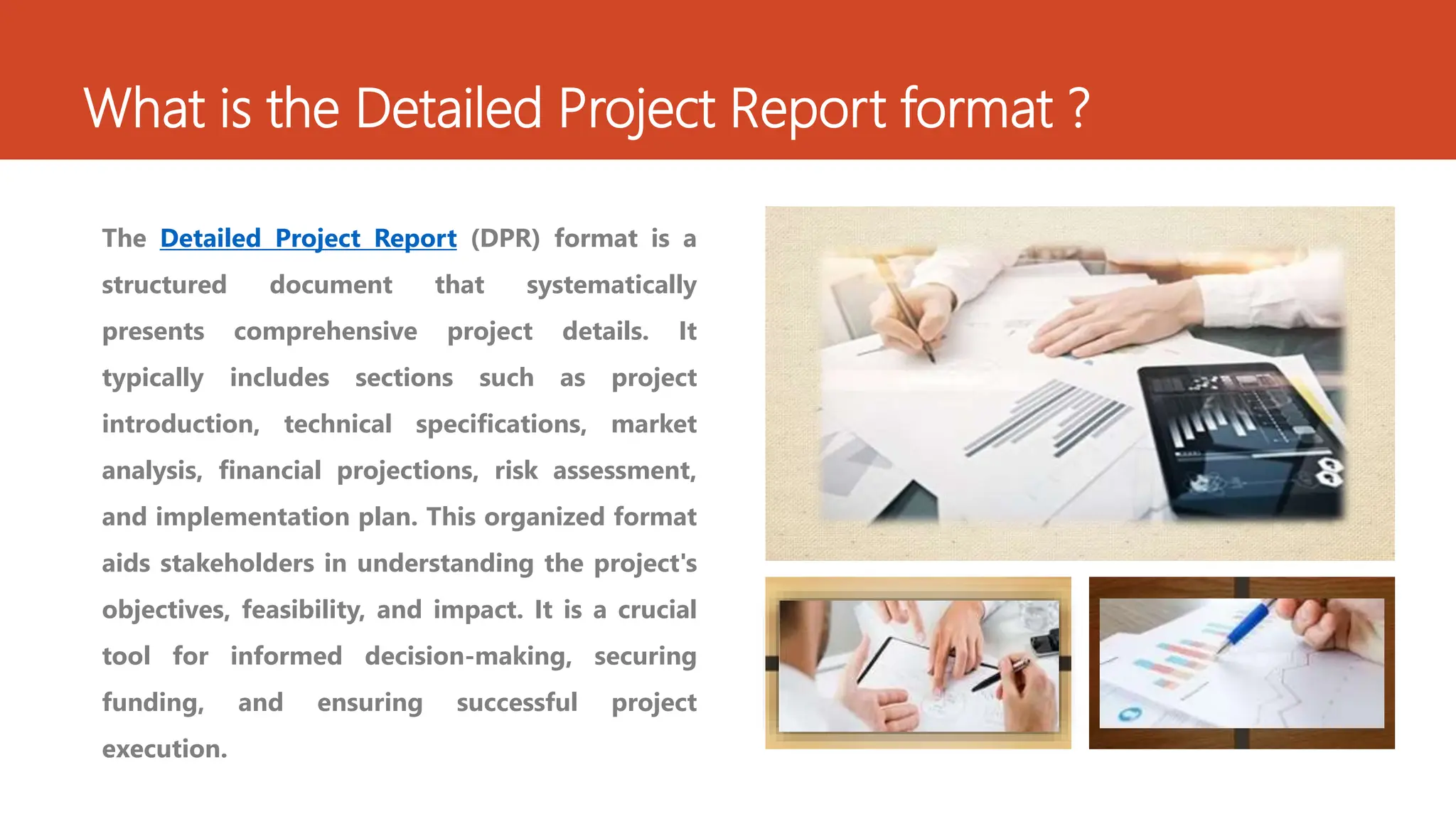 What is the Detailed Project Report format ?

The Detailed Project Report (DPR) format is a structured document that systematically presents comprehensive project details. It typically includes sections such as project introduction, technical specifications, market analysis, financial projections, risk assessment, and implementation plan. This organized format aids stakeholders in understanding the project's objectives, feasibility, and impact. It is a crucial tool for informed decision-making, securing funding, and ensuring successful project execution.